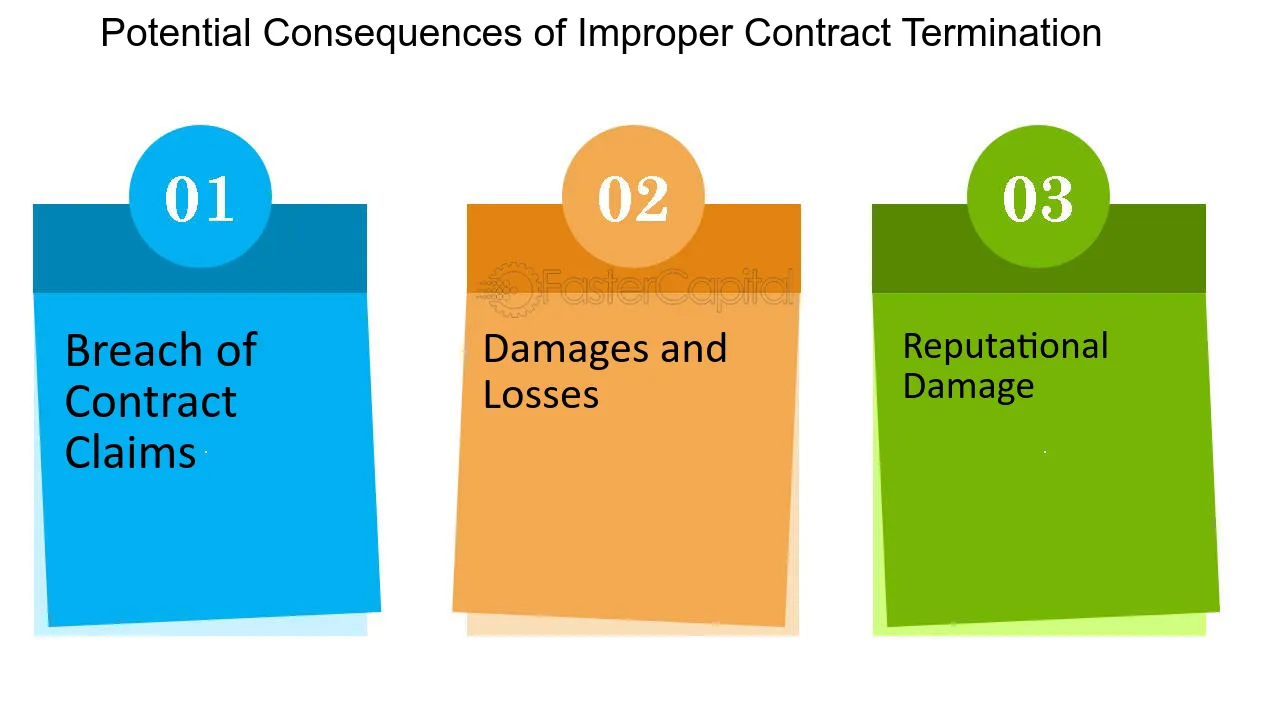 Potential Consequences of Improper Contract Termination

01

Breach of Contract Claims

02

Damages and Losses

03

Reputational Damage

FasterCapital